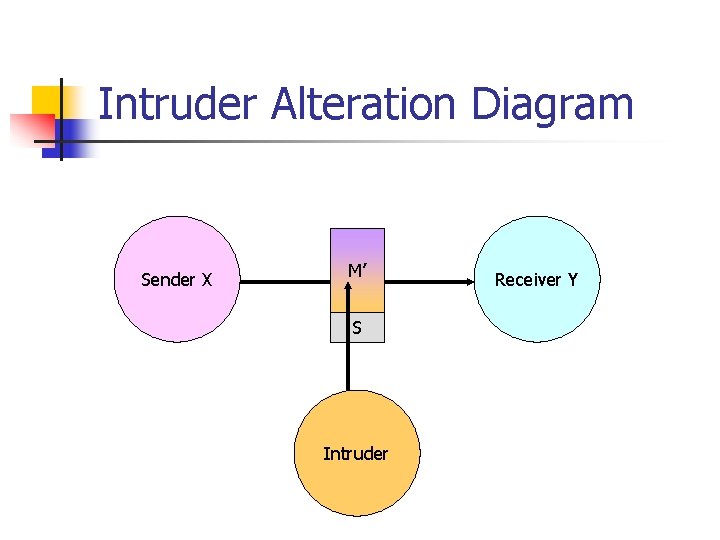 Intruder Alteration Diagram

Sender X

M’

S

Receiver Y

Intruder